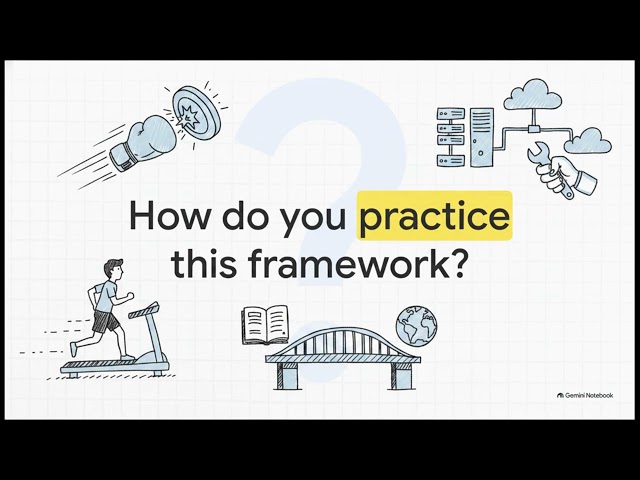 How do you practice this framework?

Gemini Notebook